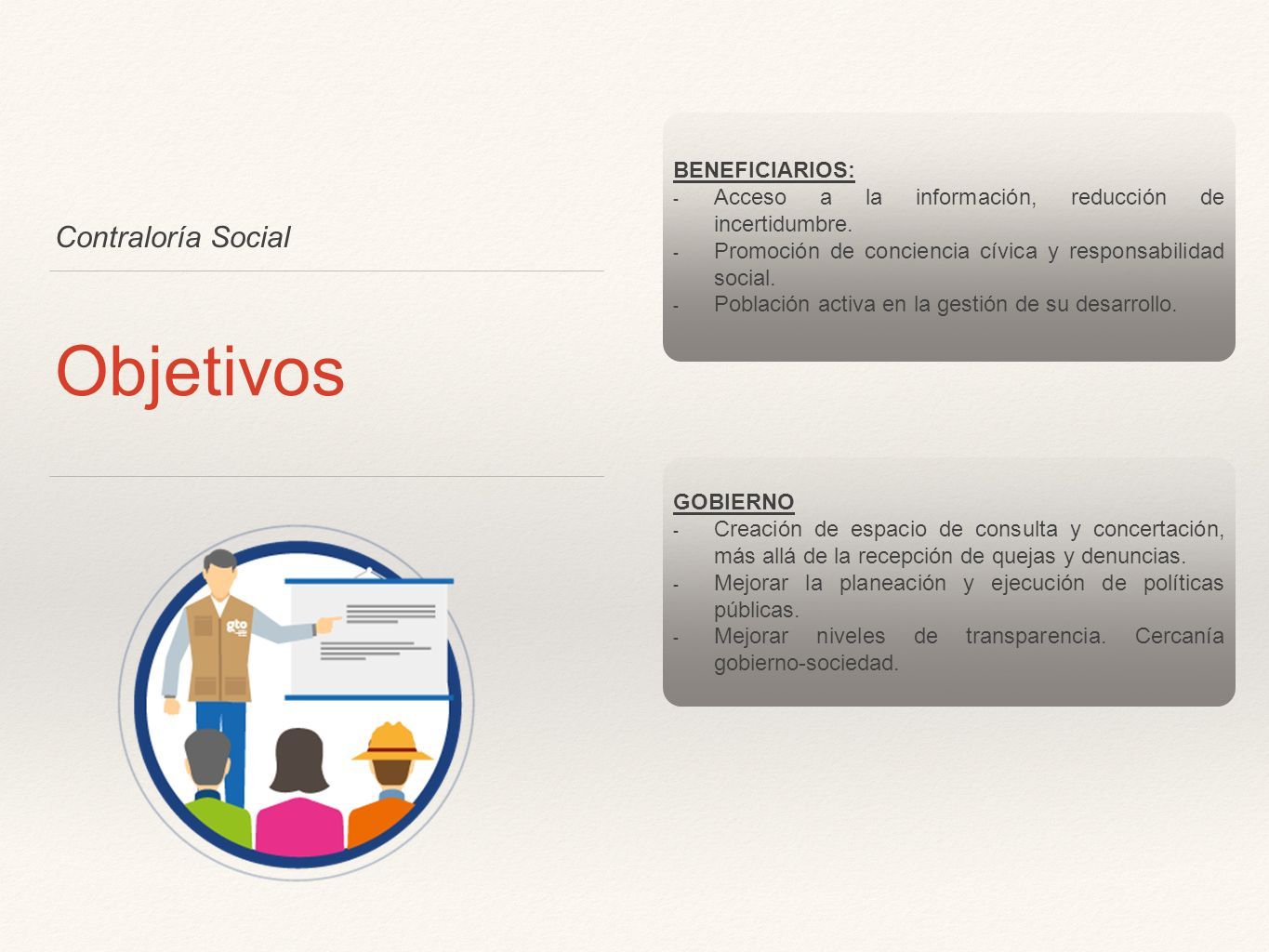 Contraloría Social

Objetivos

gto

BENEFICIARIOS:
- Acceso a la información, reducción de incertidumbre.
- Promoción de conciencia cívica y responsabilidad social.
- Población activa en la gestión de su desarrollo.

GOBIERNO
- Creación de espacio de consulta y concertación, más allá de la recepción de quejas y denuncias.
- Mejorar la planeación y ejecución de políticas públicas.
- Mejorar niveles de transparencia. Cercanía gobierno-sociedad.